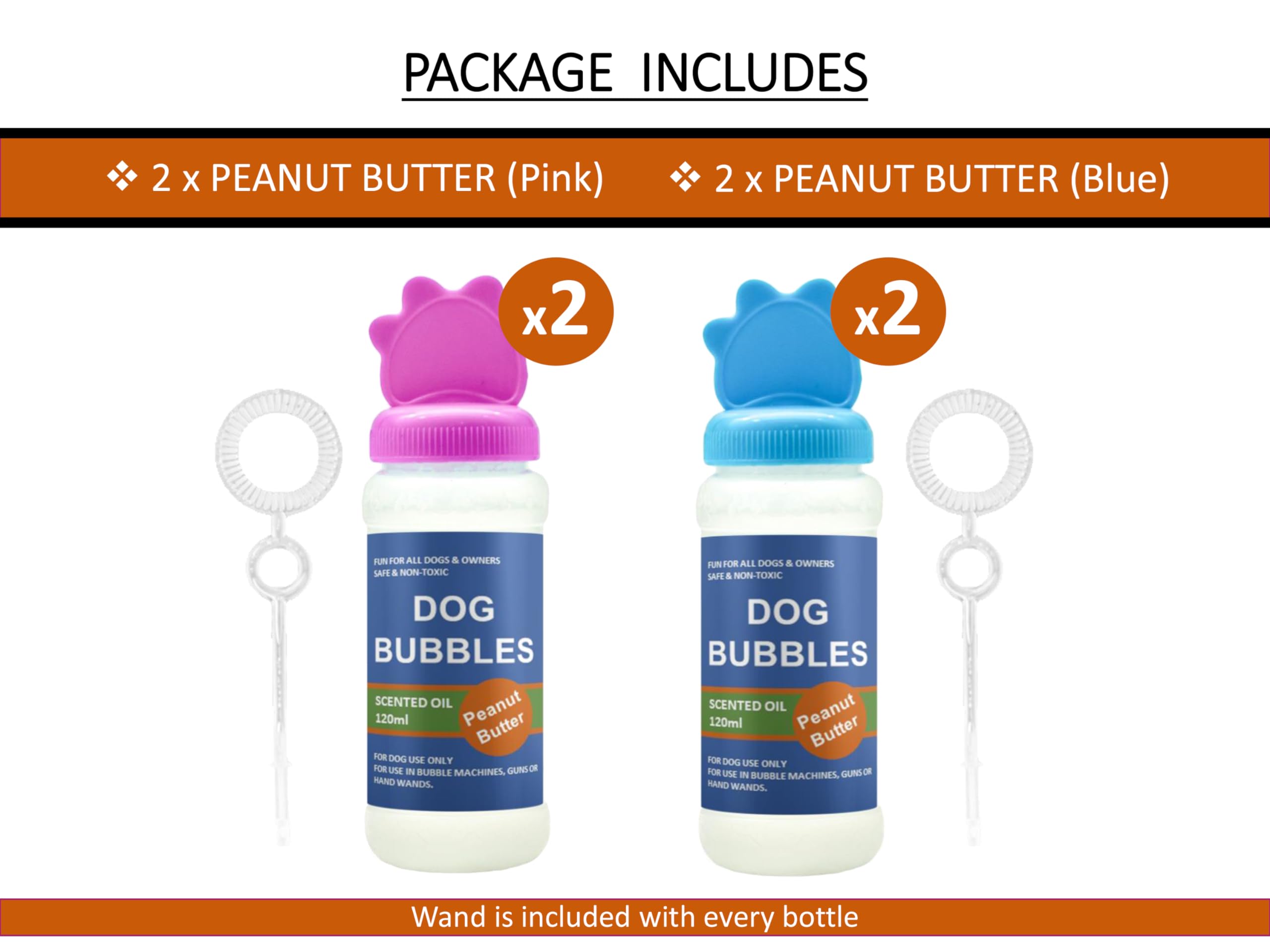 PACKAGE INCLUDES

❖ 2 x PEANUT BUTTER (Pink)

❖ 2 x PEANUT BUTTER (Blue)

x2

FUN FOR ALL DOGS & OWNERS
SAFE & NON-TOXIC

DOG BUBBLES

SCENTED OIL
120ml

Peanut Butter

FOR DOG USE ONLY
FOR USE IN BUBBLE MACHINES, GUNS OR HAND WANDS.

x2

FUN FOR ALL DOGS & OWNERS
SAFE & NON-TOXIC

DOG BUBBLES

SCENTED OIL
120ml

Peanut Butter

FOR DOG USE ONLY
FOR USE IN BUBBLE MACHINES, GUNS OR HAND WANDS.

Wand is included with every bottle